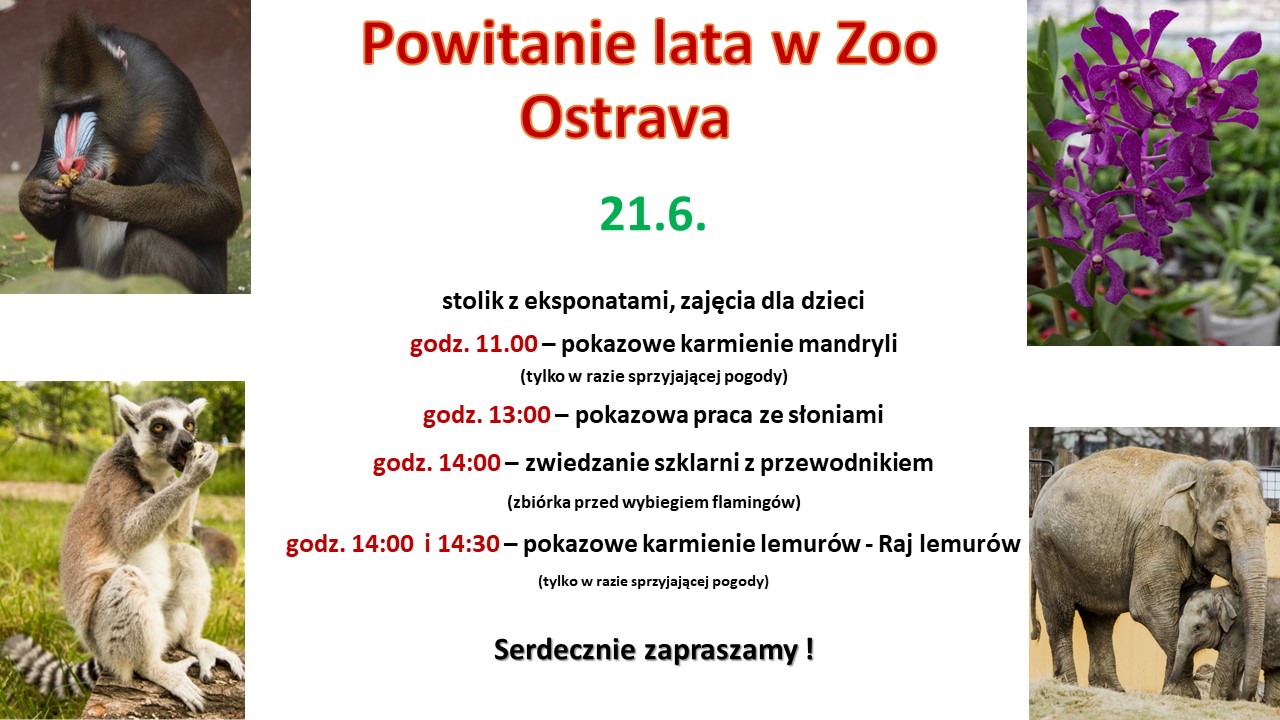 Powitanie lata w Zoo Ostrava

21.6.

stolik z eksponatami, zajęcia dla dzieci

godz. 11.00 – pokazowe karmienie mandryli
(tylko w razie sprzyjającej pogody)

godz. 13:00 – pokazowa praca ze słoniami

godz. 14:00 – zwiedzanie szklarni z przewodnikiem
(zbiórka przed wybiegiem flamingów)

godz. 14:00 i 14:30 – pokazowe karmienie lemurów - Raj lemurów
(tylko w razie sprzyjającej pogody)

Serdecznie zapraszamy !